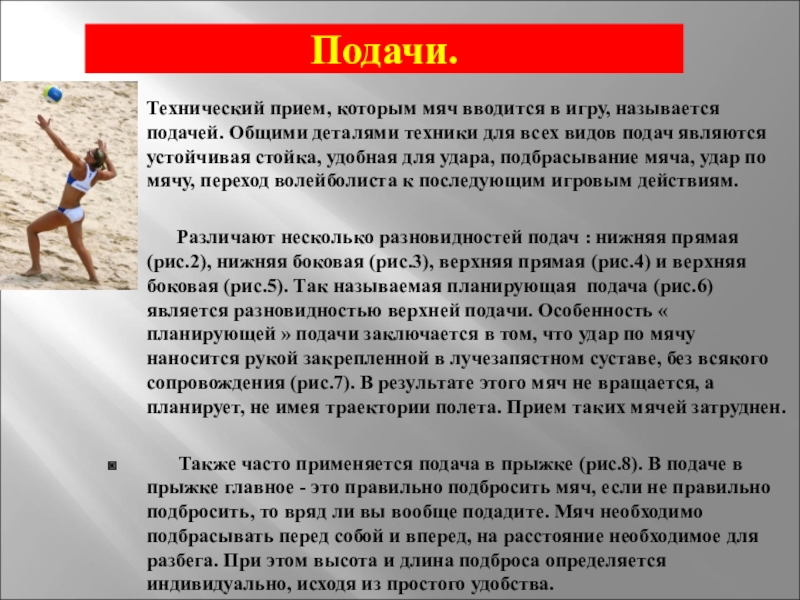 Подачи.

Технический прием, которым мяч вводится в игру, называется подачей. Общими деталями техники для всех видов подач являются устойчивая стойка, удобная для удара, подбрасывание мяча, удар по мячу, переход волейболиста к последующим игровым действиям.

Различают несколько разновидностей подач : нижняя прямая (рис.2), нижняя боковая (рис.3), верхняя прямая (рис.4) и верхняя боковая (рис.5). Так называемая планирующая подача (рис.6) является разновидностью верхней подачи. Особенность « планирующей » подачи заключается в том, что удар по мячу наносится рукой закрепленной в лучезапястном суставе, без всякого сопровождения (рис.7). В результате этого мяч не вращается, а планирует, не имея траектории полета. Прием таких мячей затруднен.

Также часто применяется подача в прыжке (рис.8). В подаче в прыжке главное - это правильно подбросить мяч, если не правильно подбросить, то вряд ли вы вообще подадите. Мяч необходимо подбрасывать перед собой и вперед, на расстояние необходимое для разбега. При этом высота и длина подброса определяется индивидуально, исходя из простого удобства.